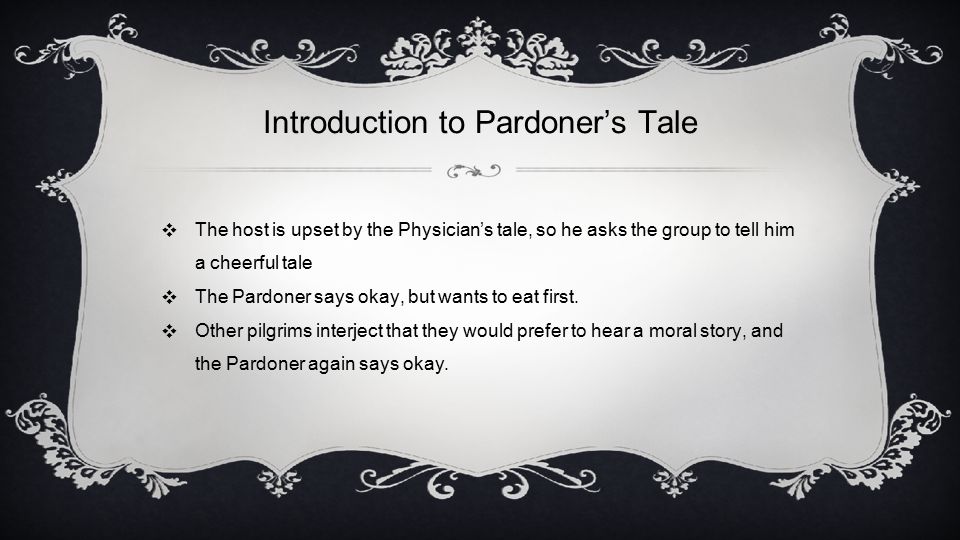 Introduction to Pardoner's Tale

❖ The host is upset by the Physician's tale, so he asks the group to tell him a cheerful tale

❖ The Pardoner says okay, but wants to eat first.

❖ Other pilgrims interject that they would prefer to hear a moral story, and the Pardoner again says okay.